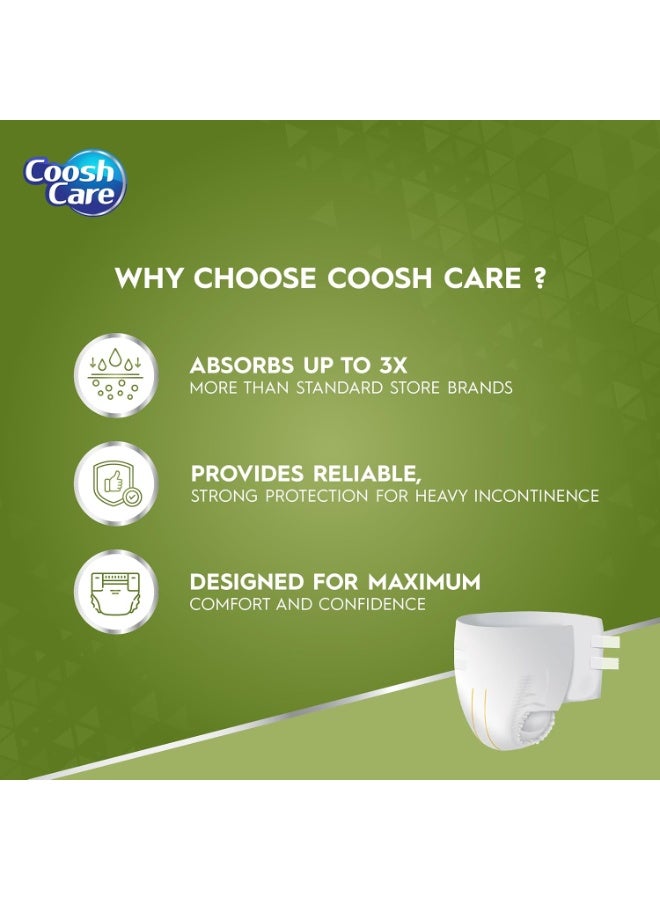 Coosh Care

WHY CHOOSE COOSH CARE ?

ABSORBS UP TO 3X
MORE THAN STANDARD STORE BRANDS

PROVIDES RELIABLE,
STRONG PROTECTION FOR HEAVY INCONTINENCE

DESIGNED FOR MAXIMUM
COMFORT AND CONFIDENCE